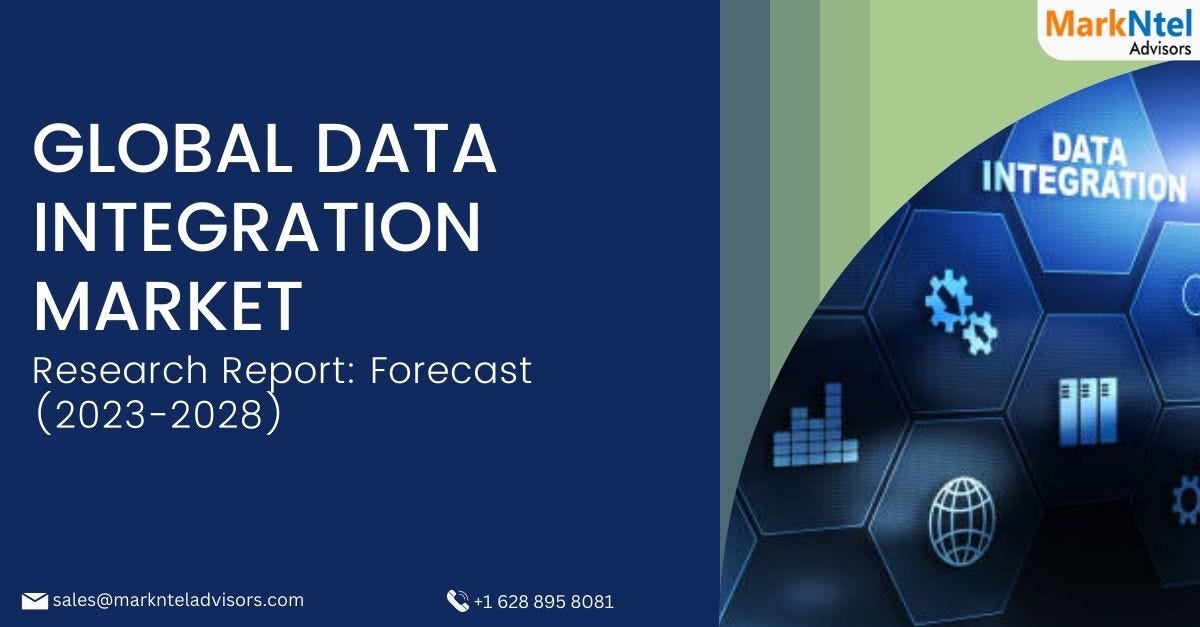 MarkNtel
Advisors

GLOBAL DATA INTEGRATION MARKET

Research Report: Forecast (2023-2028)

DATA INTEGRATION

sales@marknteladvisors.com

+1 628 895 8081